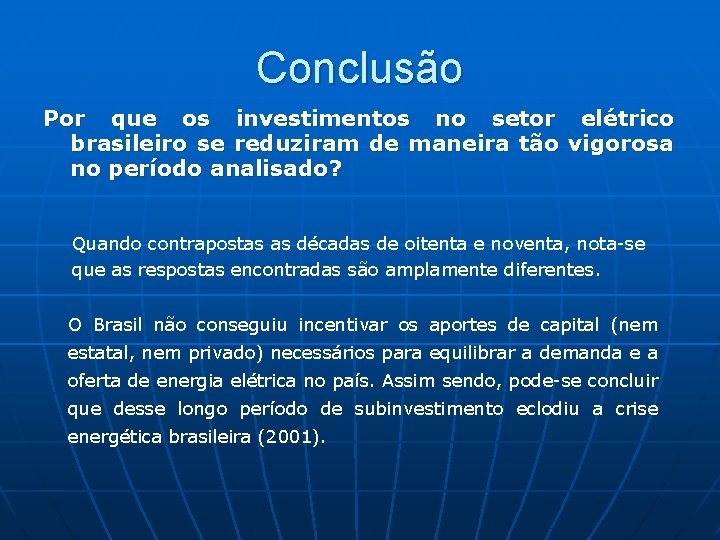 Conclusão

Por que os investimentos no setor elétrico brasileiro se reduziram de maneira tão vigorosa no período analisado?

Quando contrapostas as décadas de oitenta e noventa, nota-se que as respostas encontradas são amplamente diferentes.

O Brasil não conseguiu incentivar os aportes de capital (nem estatal, nem privado) necessários para equilibrar a demanda e a oferta de energia elétrica no país. Assim sendo, pode-se concluir que desse longo período de subinvestimento eclodiu a crise energética brasileira (2001).